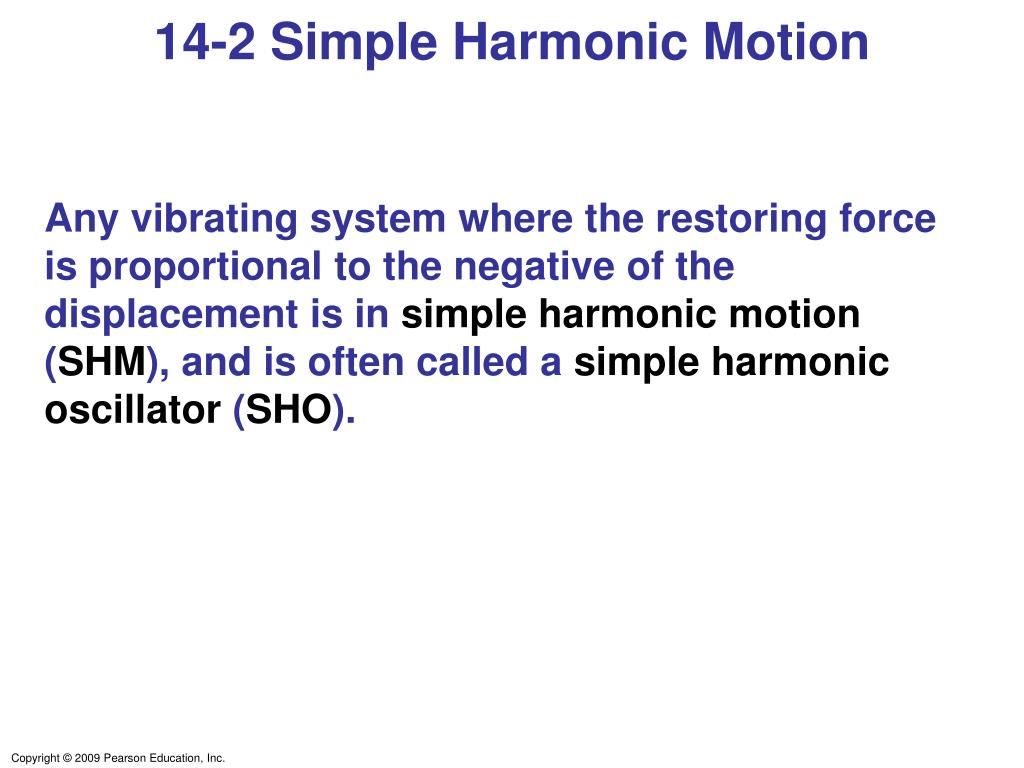 14-2 Simple Harmonic Motion

Any vibrating system where the restoring force is proportional to the negative of the displacement is in simple harmonic motion (SHM), and is often called a simple harmonic oscillator (SHO).

Copyright © 2009 Pearson Education, Inc.